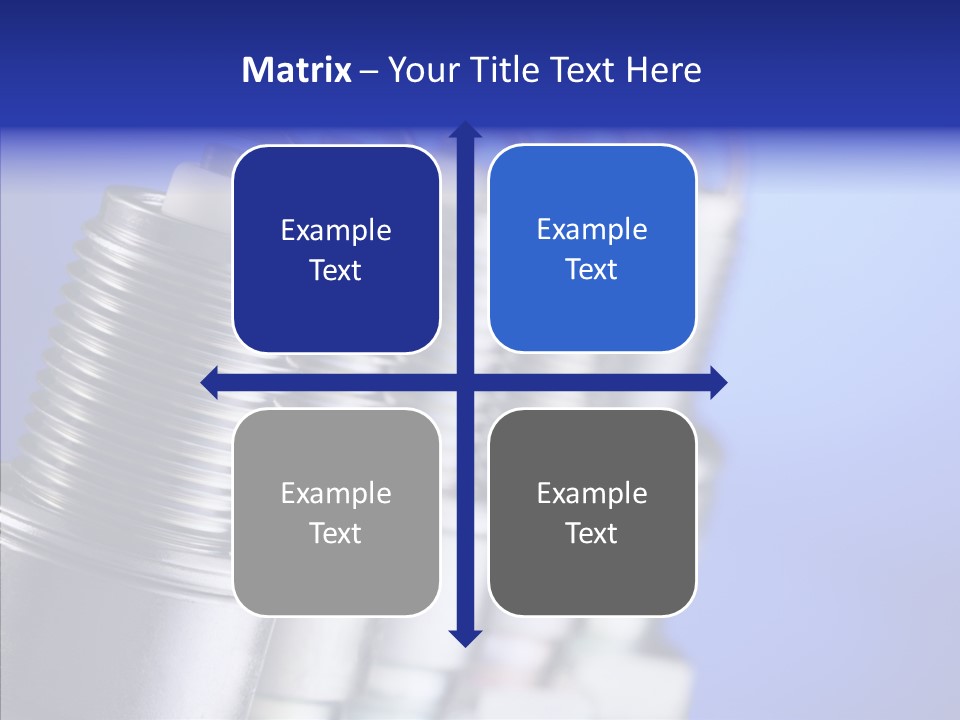 Matrix – Your Title Text Here

Example Text

Example Text

Example Text

Example Text